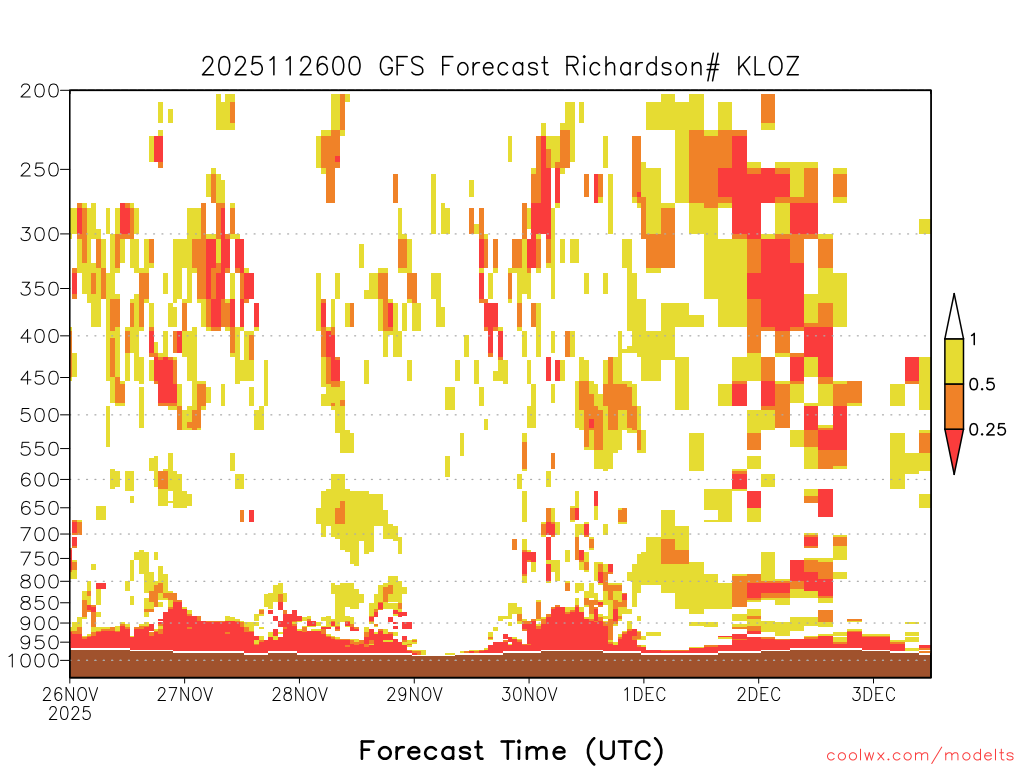 2025112600 GFS Forecast Richardson# KLOZ

200
250
300
350
400
450
500
550
600
650
700
750
800
850
900
950
1000

1
0.5
0.25

26NOV
2025
27NOV
28NOV
29NOV
30NOV
1DEC
2DEC
3DEC

Forecast Time (UTC)

coolwx.com/modelts